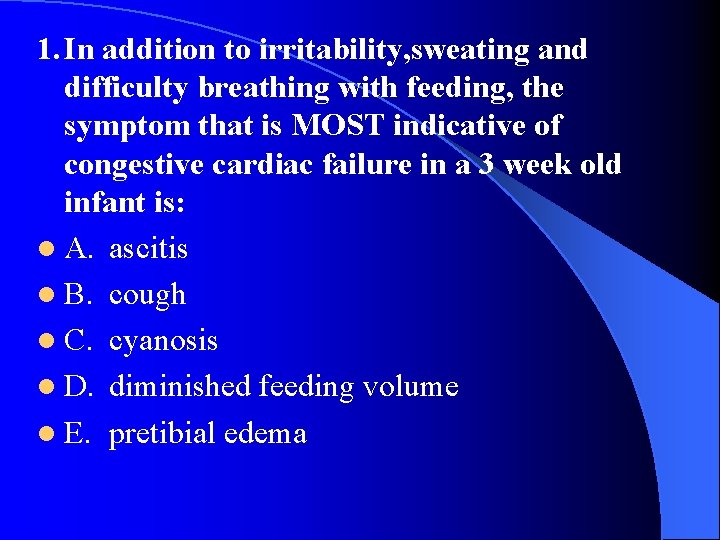 1. In addition to irritability,sweating and difficulty breathing with feeding, the symptom that is MOST indicative of congestive cardiac failure in a 3 week old infant is:

A. ascitis

B. cough

C. cyanosis

D. diminished feeding volume

E. pretibial edema